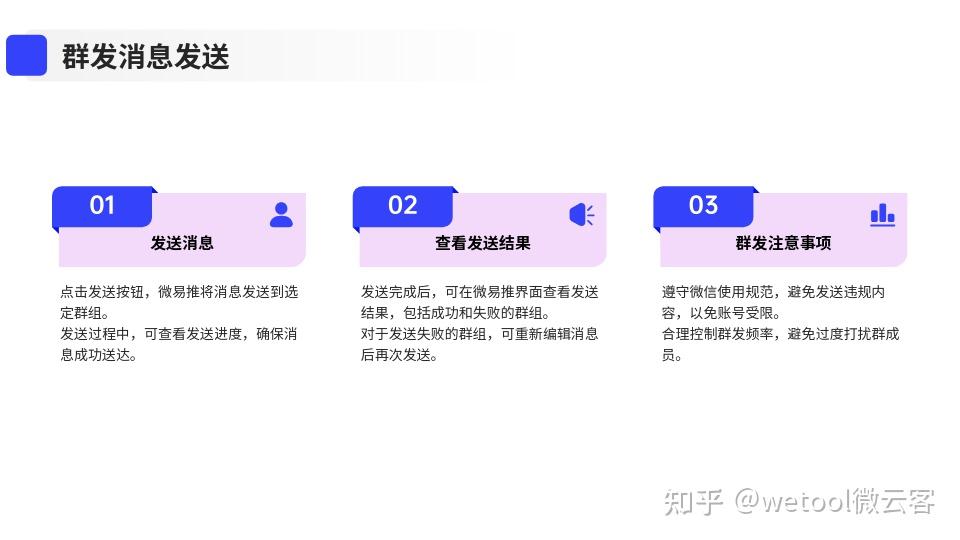 群发消息发送

01

发送消息

点击发送按钮，微易推将消息发送到选定群组。
发送过程中，可查看发送进度，确保消息成功送达。

02

查看发送结果

发送完成后，可在微易推界面查看发送结果，包括成功和失败的群组。
对于发送失败的群组，可重新编辑消息后再次发送。

03

群发注意事项

遵守微信使用规范，避免发送违规内容，以免账号受限。
合理控制群发频率，避免过度打扰群成员。

知乎 @wetool微云客